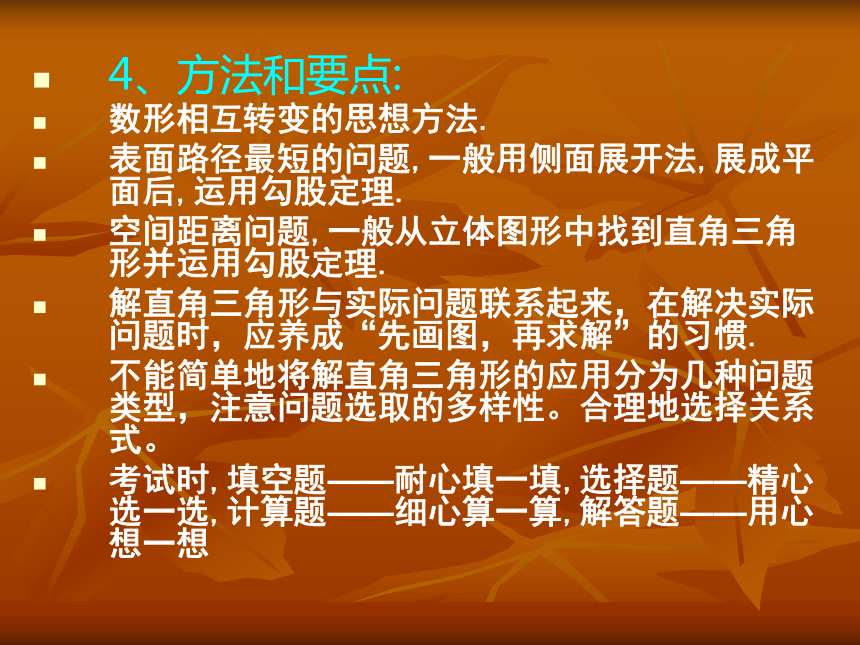 4、方法和要点:

数形相互转变的思想方法.

表面路径最短的问题, 一般用侧面展开法, 展成平面后, 运用勾股定理.

空间距离问题, 一般从立体图形中找到直角三角形并运用勾股定理.

解直角三角形与实际问题联系起来，在解决实际问题时，应养成“先画图，再求解”的习惯.

不能简单地将解直角三角形的应用分为几种问题类型，注意问题选取的多样性。合理地选择关系式。

考试时, 填空题——耐心填一填, 选择题——精心选一选, 计算题——细心算一算, 解答题——用心想一想